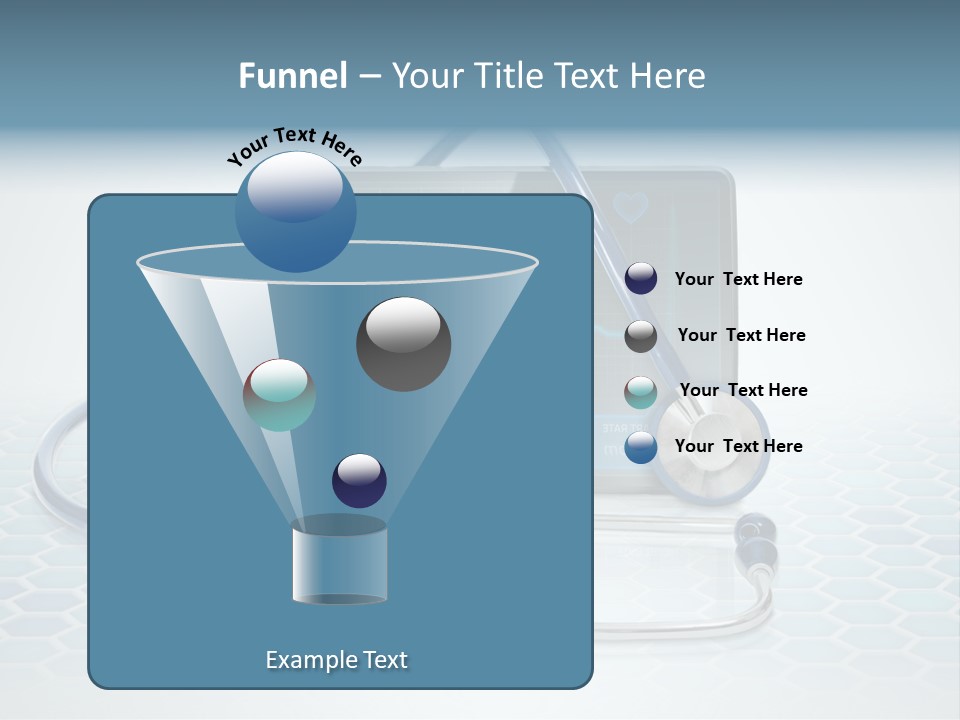 Funnel – Your Title Text Here

Your Text Here

Your Text Here

Your Text Here

Your Text Here

Your Text Here

Example Text